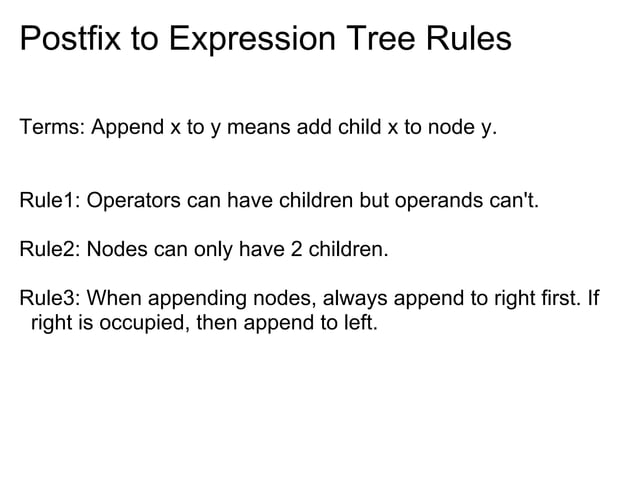 Postfix to Expression Tree Rules

Terms: Append x to y means add child x to node y.

Rule1: Operators can have children but operands can't.

Rule2: Nodes can only have 2 children.

Rule3: When appending nodes, always append to right first. If right is occupied, then append to left.